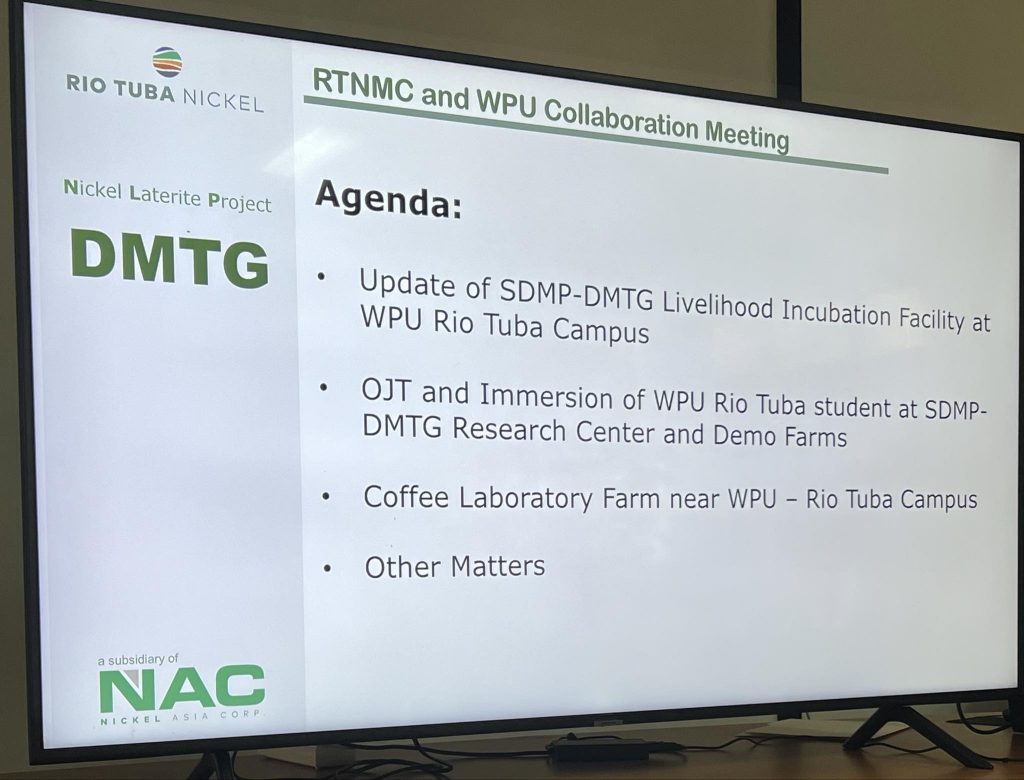 RIO TUBA NICKEL

Nickel Laterite Project

DMTG

a subsidiary of

NAC

NICKEL ASIA CORP.

RTNMC and WPU Collaboration Meeting

Agenda:

• Update of SDMP-DMTG Livelihood Incubation Facility at WPU Rio Tuba Campus

• OJT and Immersion of WPU Rio Tuba student at SDMP-DMTG Research Center and Demo Farms

• Coffee Laboratory Farm near WPU – Rio Tuba Campus

• Other Matters